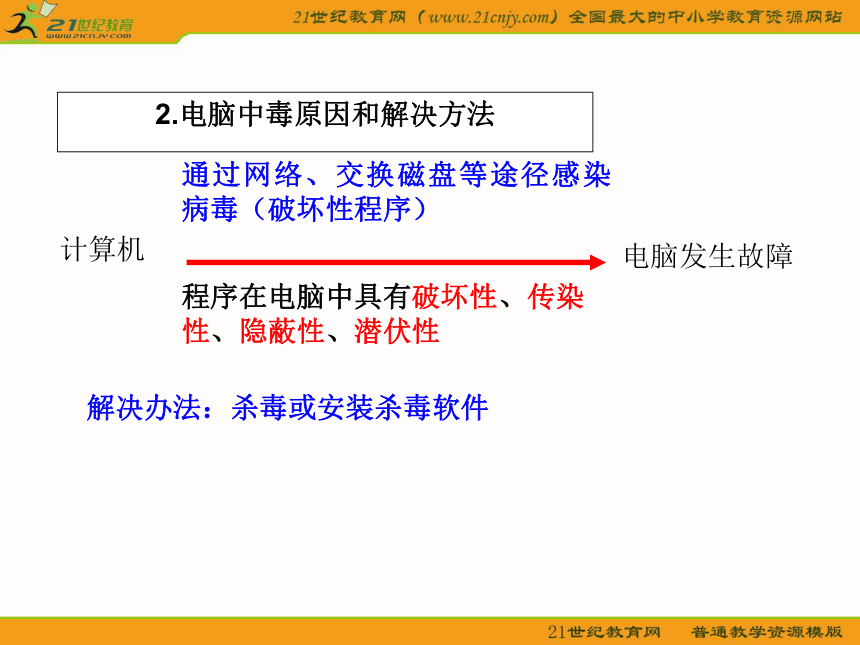 21世纪教育
www.21cnjy.com

21世纪教育网（www.21cnjy.com）全国最大的中小学教育资源网站

2.电脑中毒原因和解决方法

通过网络、交换磁盘等途径感染病毒（破坏性程序）

计算机

电脑发生故障

程序在电脑中具有破坏性、传染性、隐蔽性、潜伏性

解决办法：杀毒或安装杀毒软件

21世纪教育网 普通教学资源模版